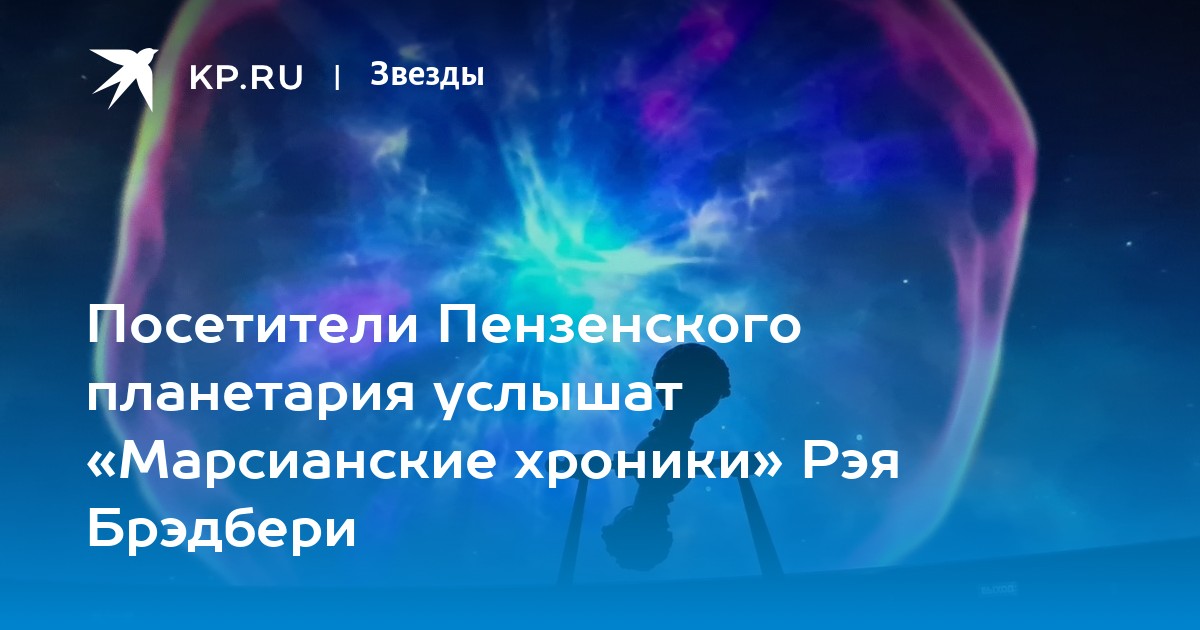 KP.RU | Звезды

Посетители Пензенского планетария услышат «Марсианские хроники» Рэя Брэдбери